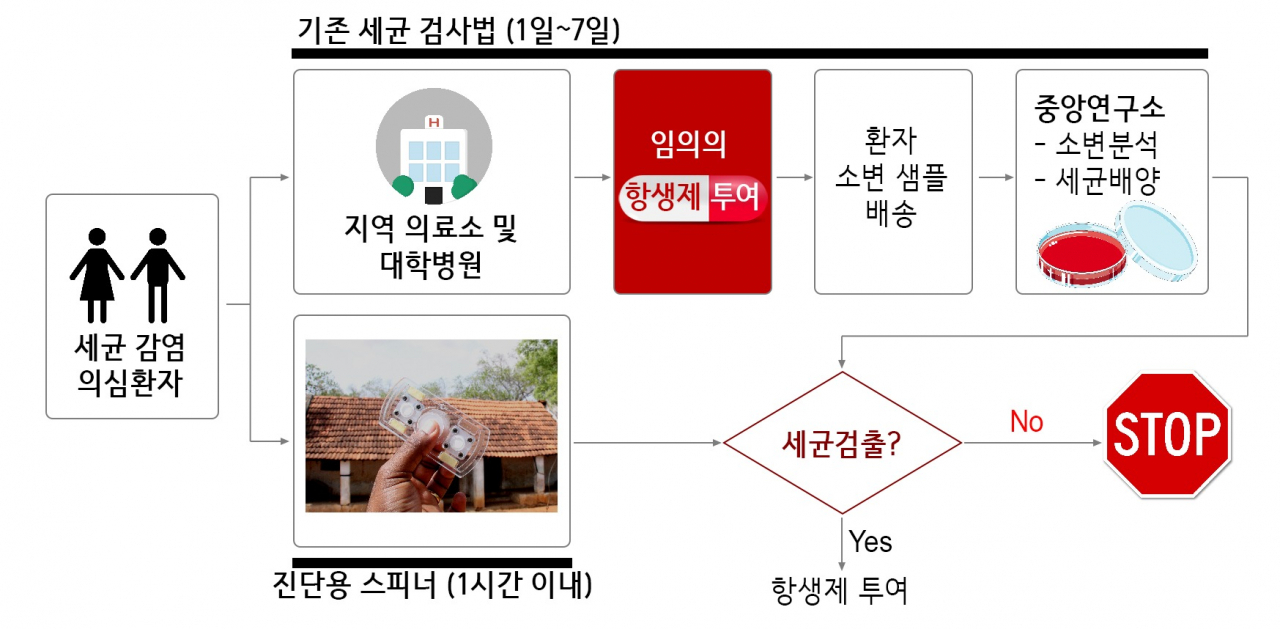 기존 세균 검사법 (1일~7일)

세균 감염 의심환자

H

지역 의료소 및 대학병원

임의의 항생제 투여

환자 소변 샘플 배송

중앙연구소
- 소변분석
- 세균배양

진단용 스피너 (1시간 이내)

세균검출?

No

STOP

Yes

항생제 투여